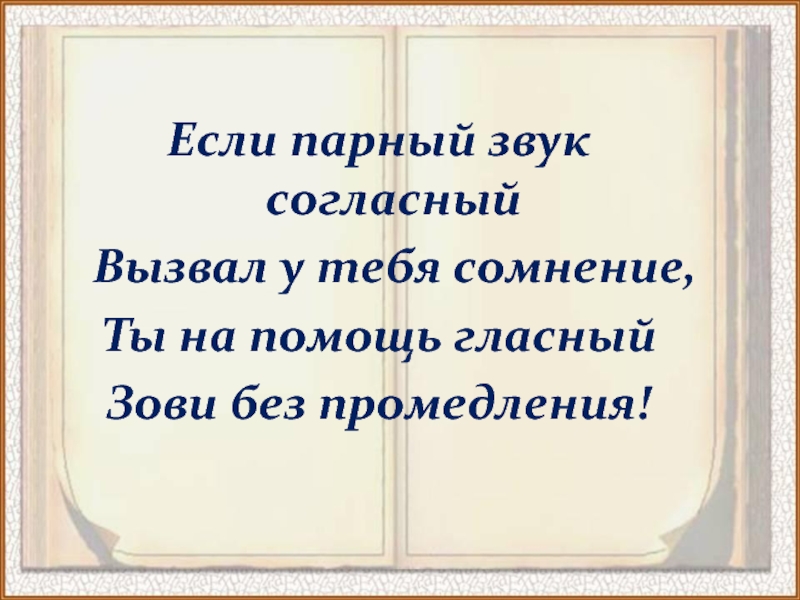 Если парный звук согласный
Вызвал у тебя сомнение,
Ты на помощь гласный
Зови без промедления!